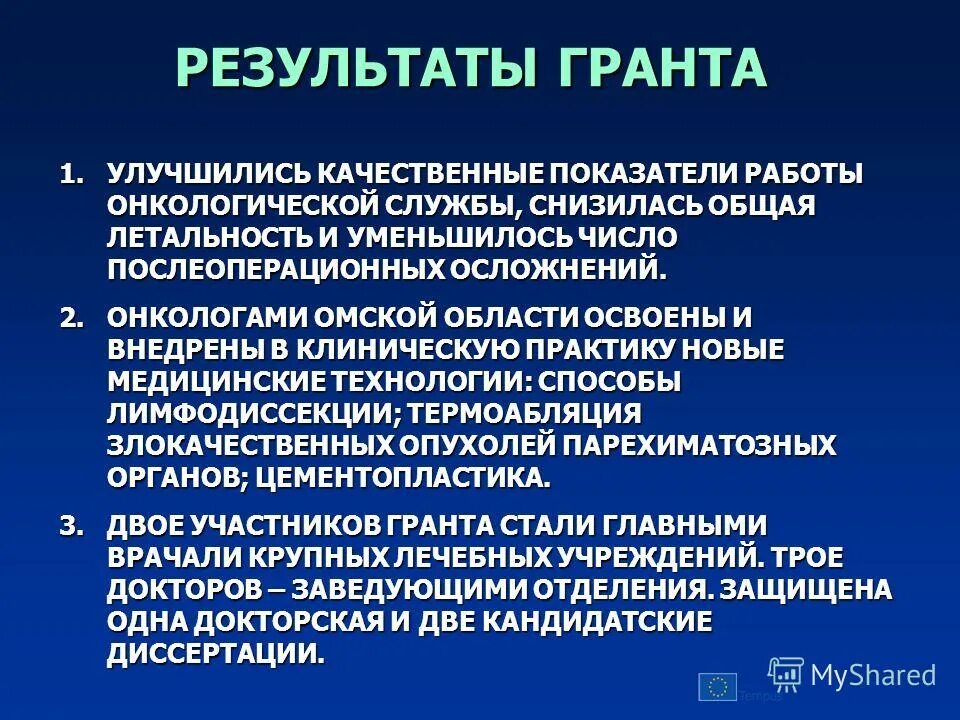 РЕЗУЛЬТАТЫ ГРАНТА

1. УЛУЧШИЛИСЬ КАЧЕСТВЕННЫЕ ПОКАЗАТЕЛИ РАБОТЫ ОНКОЛОГИЧЕСКОЙ СЛУЖБЫ, СНИЗИЛАСЬ ОБЩАЯ ЛЕТАЛЬНОСТЬ И УМЕНЬШИЛОСЬ ЧИСЛО ПОСЛЕОПЕРАЦИОННЫХ ОСЛОЖНЕНИЙ.

2. ОНКОЛОГАМИ ОМСКОЙ ОБЛАСТИ ОСВОЕНЫ И ВНЕДРЕНЫ В КЛИНИЧЕСКУЮ ПРАКТИКУ НОВЫЕ МЕДИЦИНСКИЕ ТЕХНОЛОГИИ: СПОСОБЫ ЛИМФОДИССЕКЦИИ; ТЕРМОАБЛЯЦИЯ ЗЛОКАЧЕСТВЕННЫХ ОПУХОЛЕЙ ПАРЕХИМАТОЗНЫХ ОРГАНОВ; ЦЕМЕНТОПЛАСТИКА.

3. ДВОЕ УЧАСТНИКОВ ГРАНТА СТАЛИ ГЛАВНЫМИ ВРАЧАЛИ КРУПНЫХ ЛЕЧЕБНЫХ УЧРЕЖДЕНИЙ. ТРОЕ ДОКТОРОВ – ЗАВЕДУЮЩИМИ ОТДЕЛЕНИЯ. ЗАЩИЩЕНА ОДНА ДОКТОРСКАЯ И ДВЕ КАНДИДАТСКИЕ ДИССЕРТАЦИИ.

Tempus

MyShared